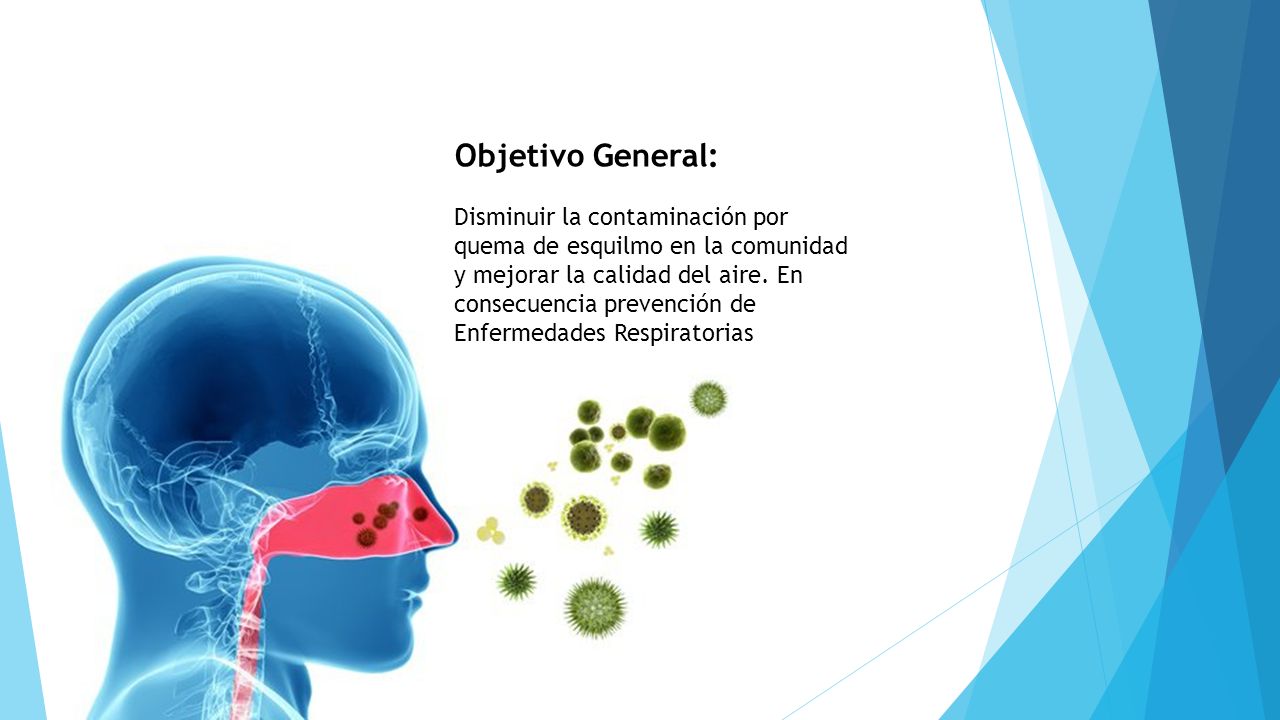 Objetivo General:

Disminuir la contaminación por quema de esquilmo en la comunidad y mejorar la calidad del aire. En consecuencia prevención de Enfermedades Respiratorias